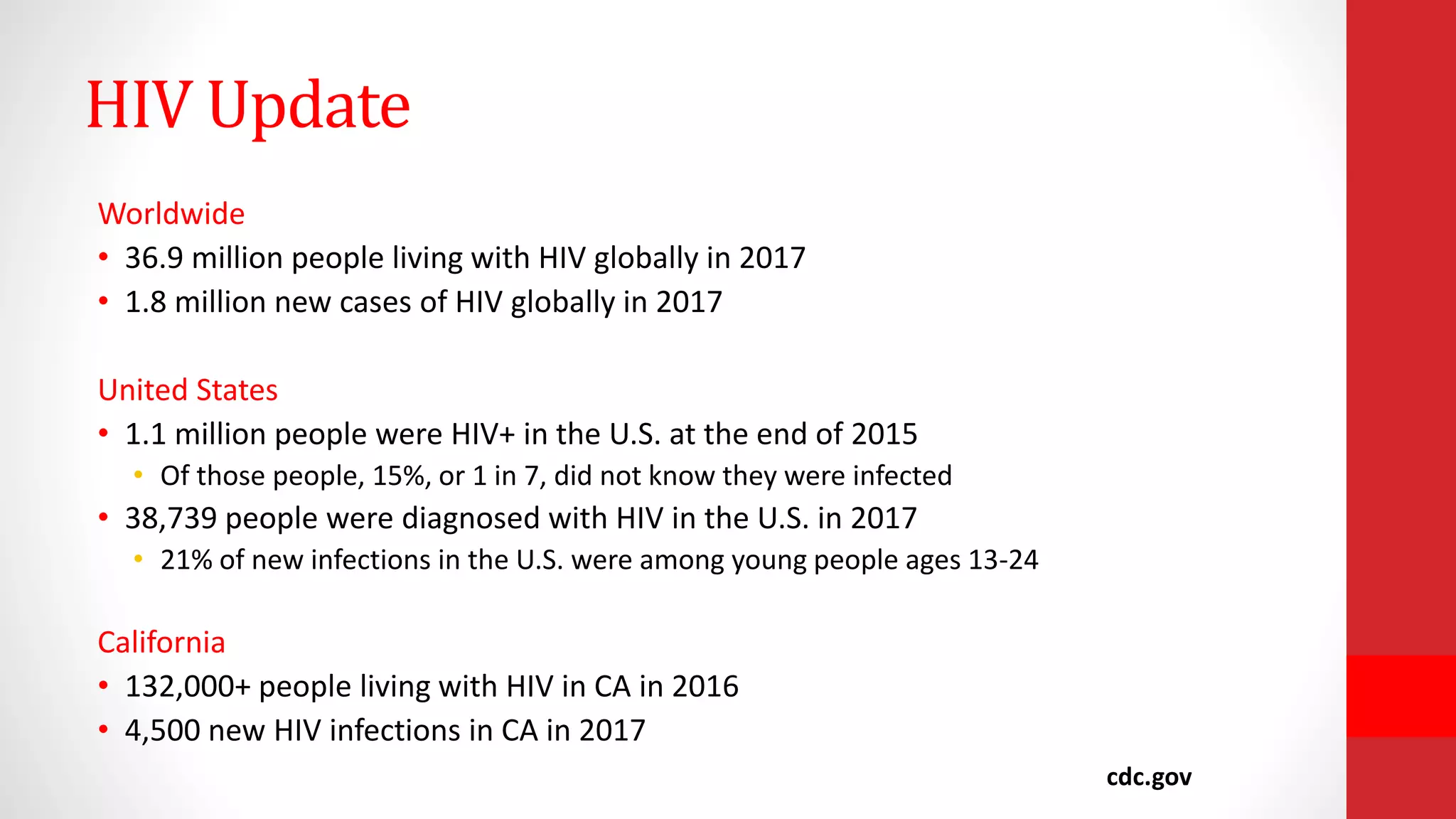 HIV Update

Worldwide
• 36.9 million people living with HIV globally in 2017
• 1.8 million new cases of HIV globally in 2017

United States
• 1.1 million people were HIV+ in the U.S. at the end of 2015
  • Of those people, 15%, or 1 in 7, did not know they were infected
• 38,739 people were diagnosed with HIV in the U.S. in 2017
  • 21% of new infections in the U.S. were among young people ages 13-24

California
• 132,000+ people living with HIV in CA in 2016
• 4,500 new HIV infections in CA in 2017

cdc.gov